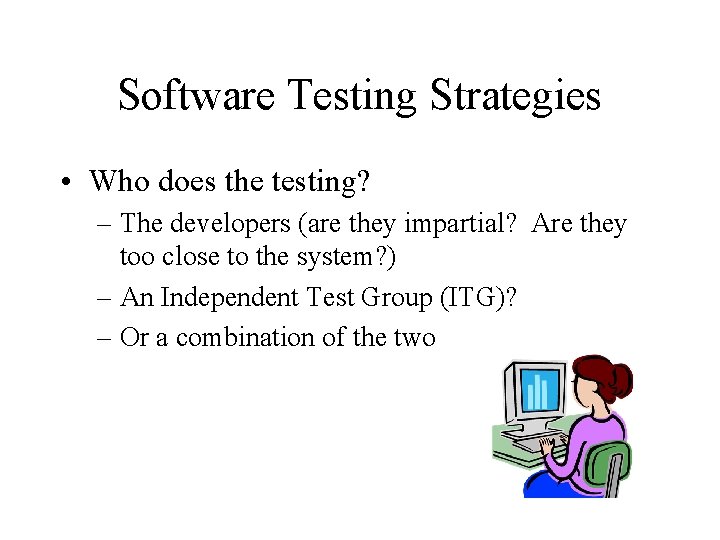 Software Testing Strategies

• Who does the testing?

– The developers (are they impartial? Are they too close to the system?)

– An Independent Test Group (ITG)?

– Or a combination of the two